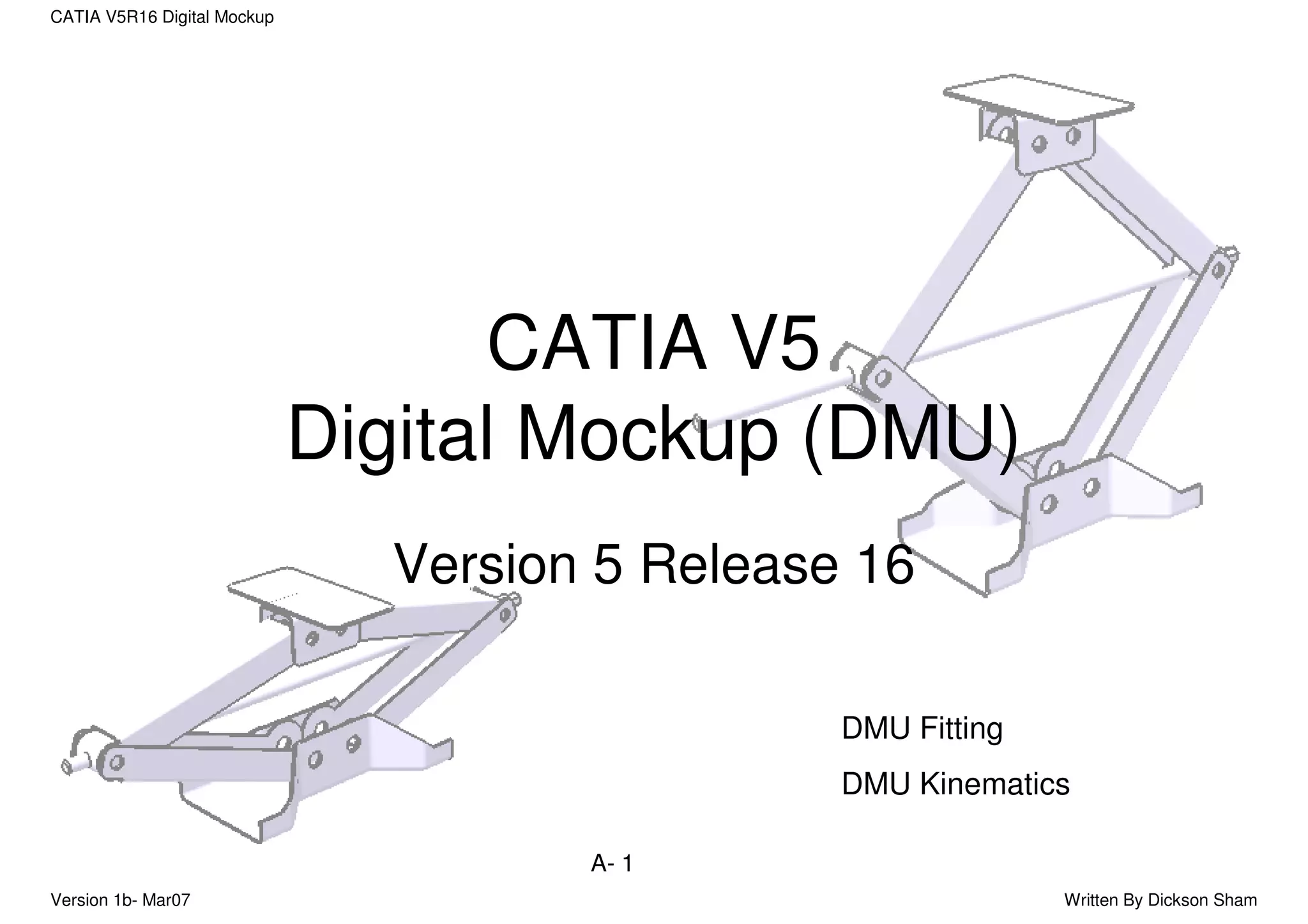 CATIA V5R16 Digital Mockup

CATIA V5
Digital Mockup (DMU)

Version 5 Release 16

DMU Fitting

DMU Kinematics

A- 1

Version 1b- Mar07

Written By Dickson Sham